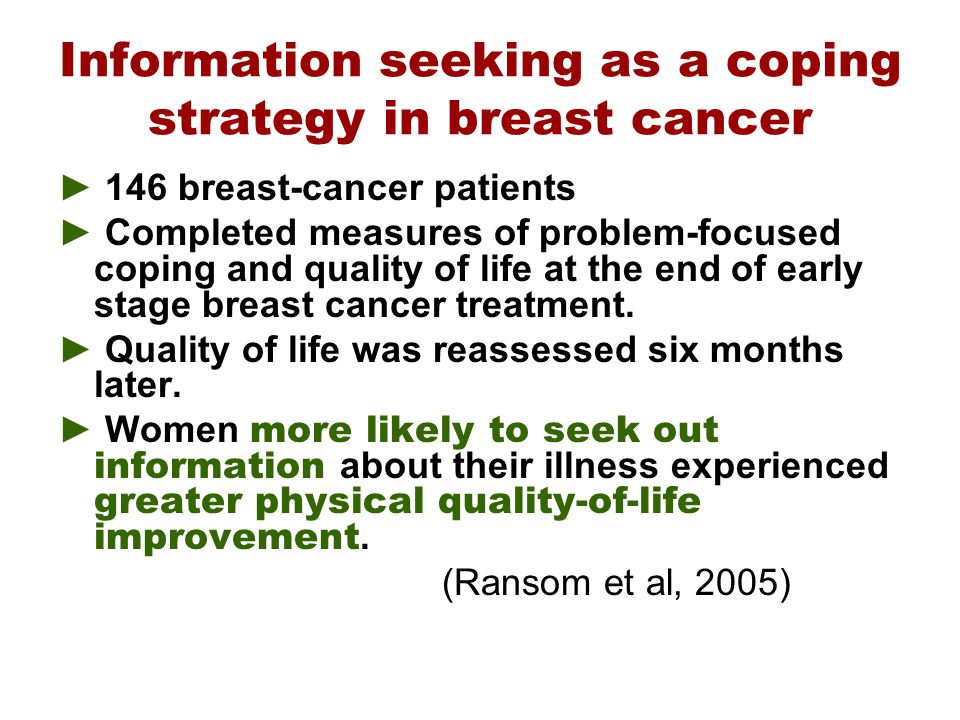 Information seeking as a coping strategy in breast cancer

► 146 breast-cancer patients

► Completed measures of problem-focused coping and quality of life at the end of early stage breast cancer treatment.

► Quality of life was reassessed six months later.

► Women more likely to seek out information about their illness experienced greater physical quality-of-life improvement.

(Ransom et al, 2005)